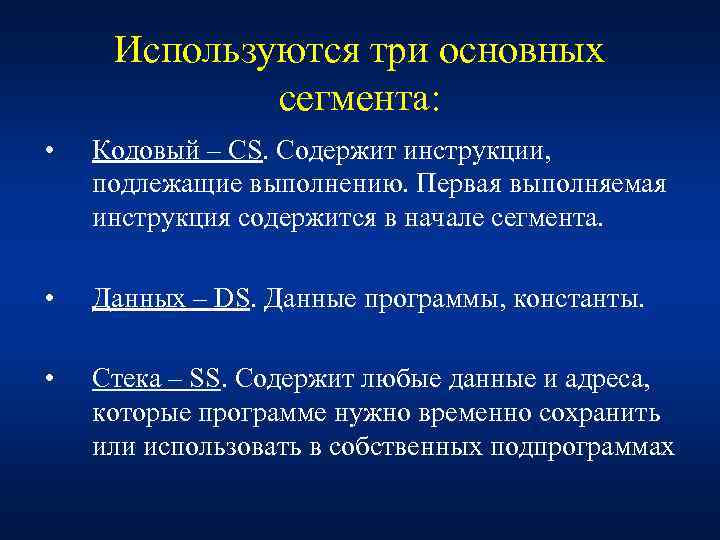 Используются три основных сегмента:

• Кодовый – CS. Содержит инструкции, подлежащие выполнению. Первая выполняемая инструкция содержится в начале сегмента.

• Данных – DS. Данные программы, константы.

• Стека – SS. Содержит любые данные и адреса, которые программе нужно временно сохранить или использовать в собственных подпрограммах